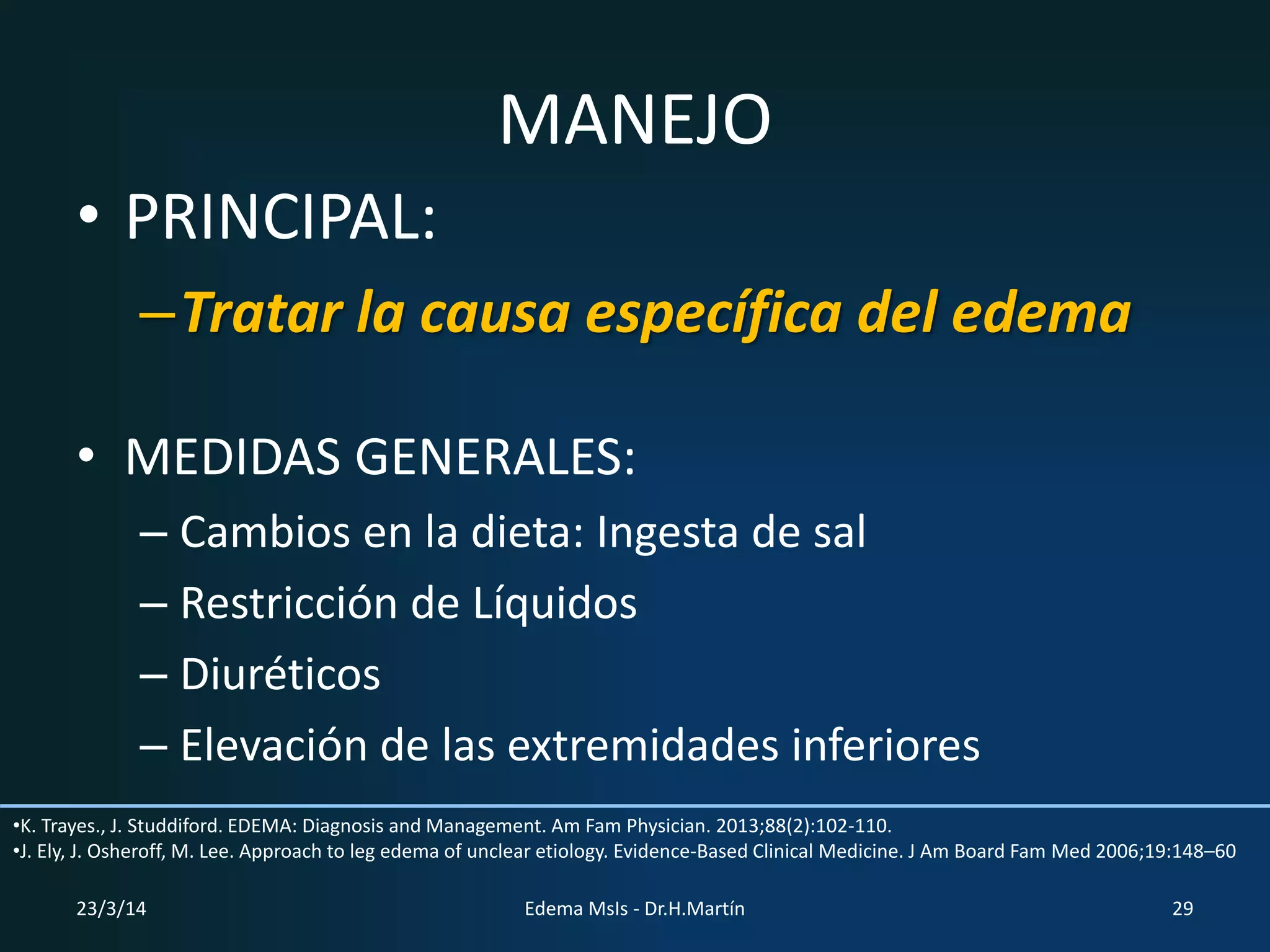 MANEJO

• PRINCIPAL:

– Tratar la causa específica del edema

• MEDIDAS GENERALES:

– Cambios en la dieta: Ingesta de sal

– Restricción de Líquidos

– Diuréticos

– Elevación de las extremidades inferiores

•K. Trayes., J. Studdiford. EDEMA: Diagnosis and Management. Am Fam Physician. 2013;88(2):102-110.
•J. Ely, J. Osheroff, M. Lee. Approach to leg edema of unclear etiology. Evidence-Based Clinical Medicine. J Am Board Fam Med 2006;19:148–60

23/3/14

Edema MsIs - Dr.H.Martín

29